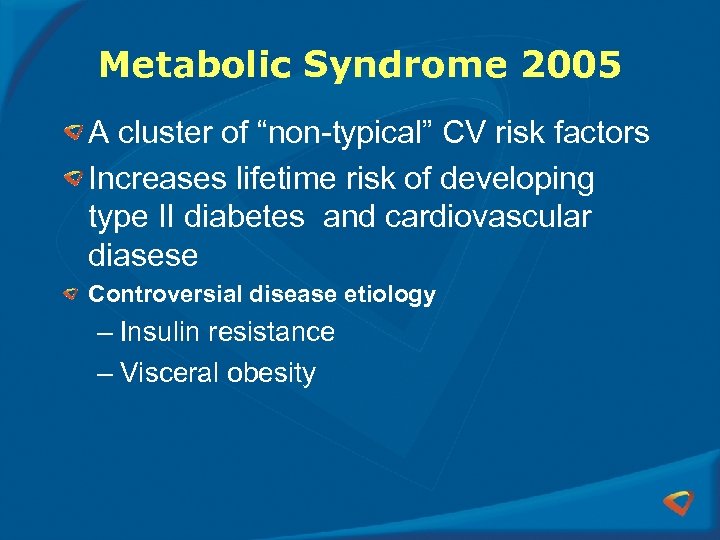 Metabolic Syndrome 2005

A cluster of “non-typical” CV risk factors

Increases lifetime risk of developing type II diabetes and cardiovascular diasese

Controversial disease etiology

– Insulin resistance

– Visceral obesity